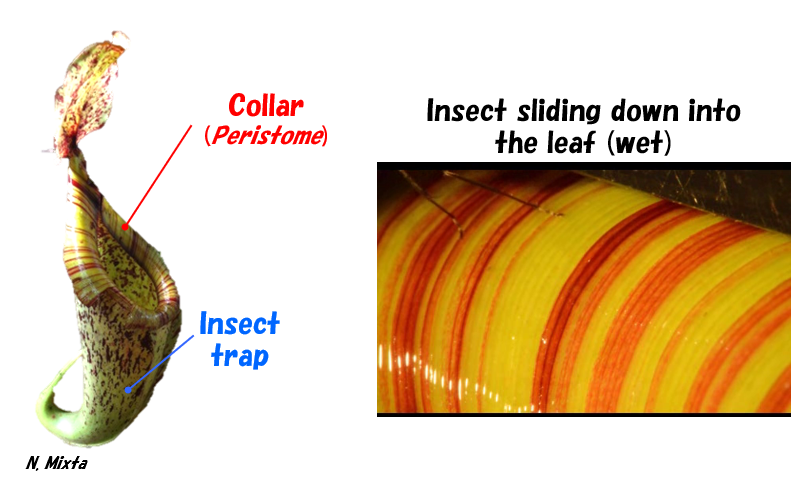 Collar
(Peristome)

Insect
trap

N. Mixta

Insect sliding down into the leaf (wet)